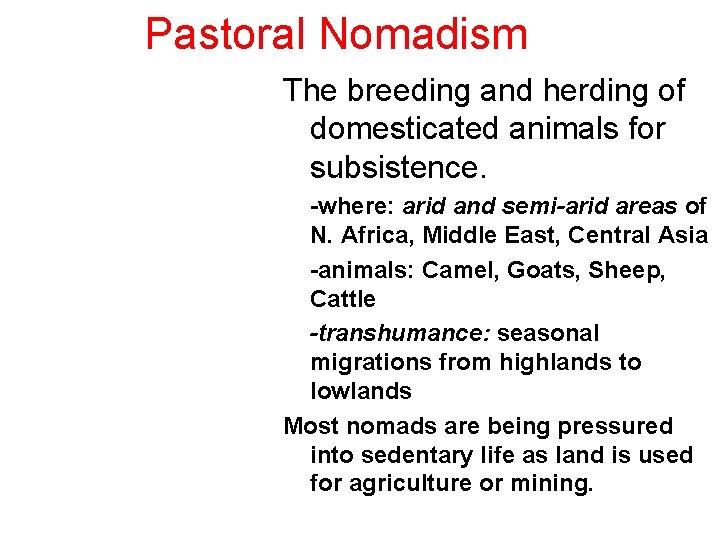 Pastoral Nomadism

The breeding and herding of domesticated animals for subsistence.

-where: arid and semi-arid areas of N. Africa, Middle East, Central Asia

-animals: Camel, Goats, Sheep, Cattle

-transhumance: seasonal migrations from highlands to lowlands

Most nomads are being pressured into sedentary life as land is used for agriculture or mining.